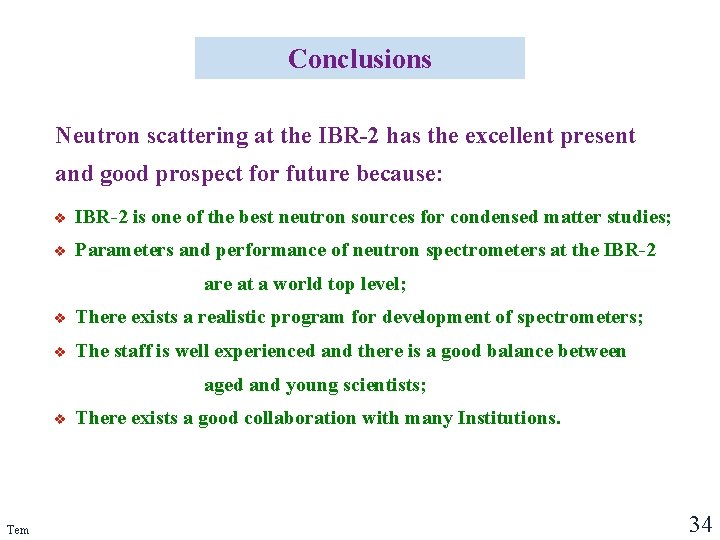 Conclusions

Neutron scattering at the IBR-2 has the excellent present and good prospect for future because:

❖ IBR-2 is one of the best neutron sources for condensed matter studies;
❖ Parameters and performance of neutron spectrometers at the IBR-2 are at a world top level;
❖ There exists a realistic program for development of spectrometers;
❖ The staff is well experienced and there is a good balance between aged and young scientists;
❖ There exists a good collaboration with many Institutions.

Tem

34